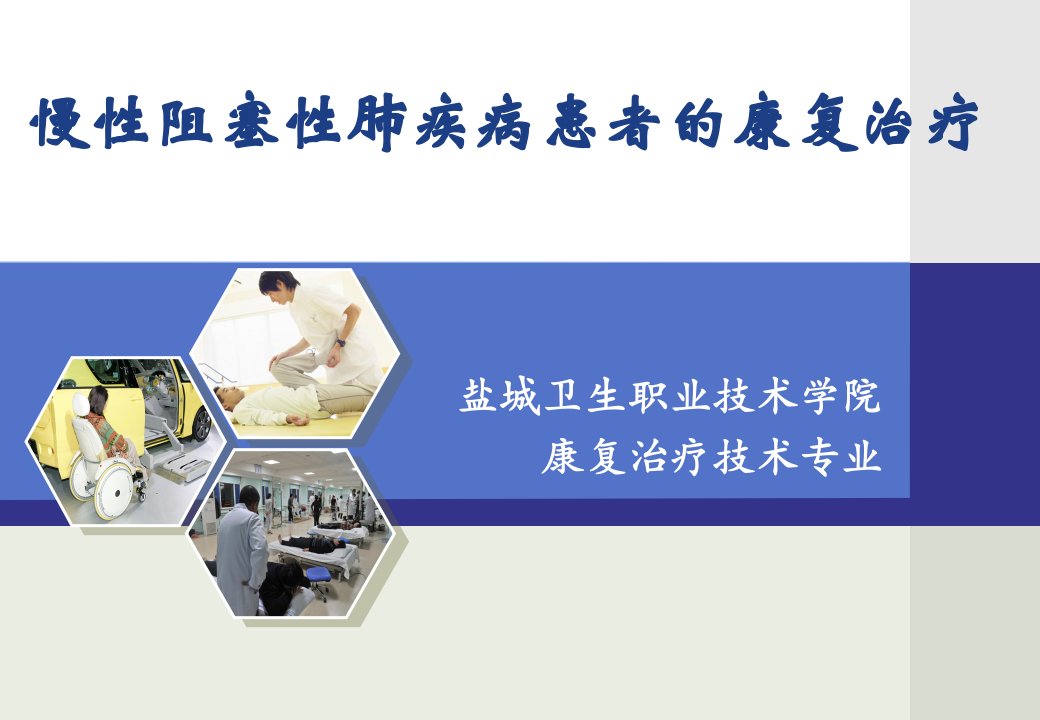 慢性阻塞性肺疾病患者的康复治疗

盐城卫生职业技术学院
康复治疗技术专业